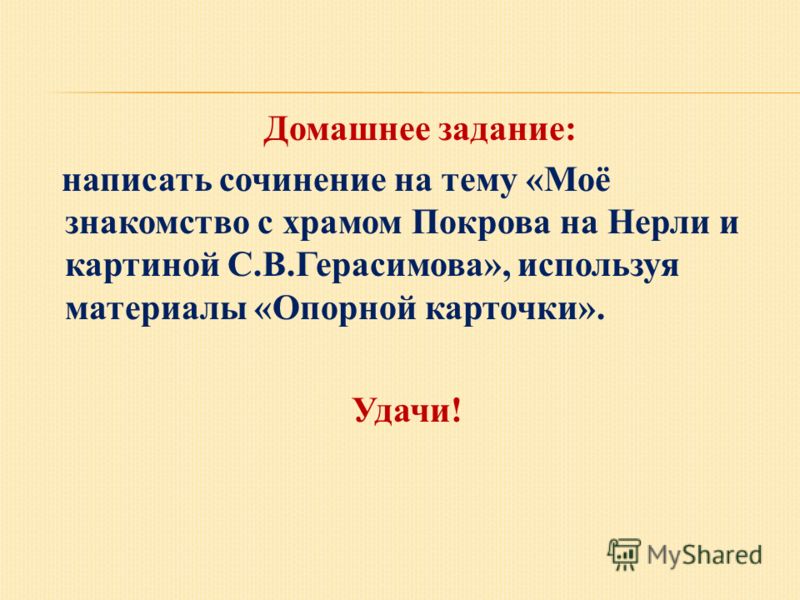 Домашнее задание:

написать сочинение на тему «Моё знакомство с храмом Покрова на Нерли и картиной С.В.Герасимова», используя материалы «Опорной карточки».

Удачи!

MyShared